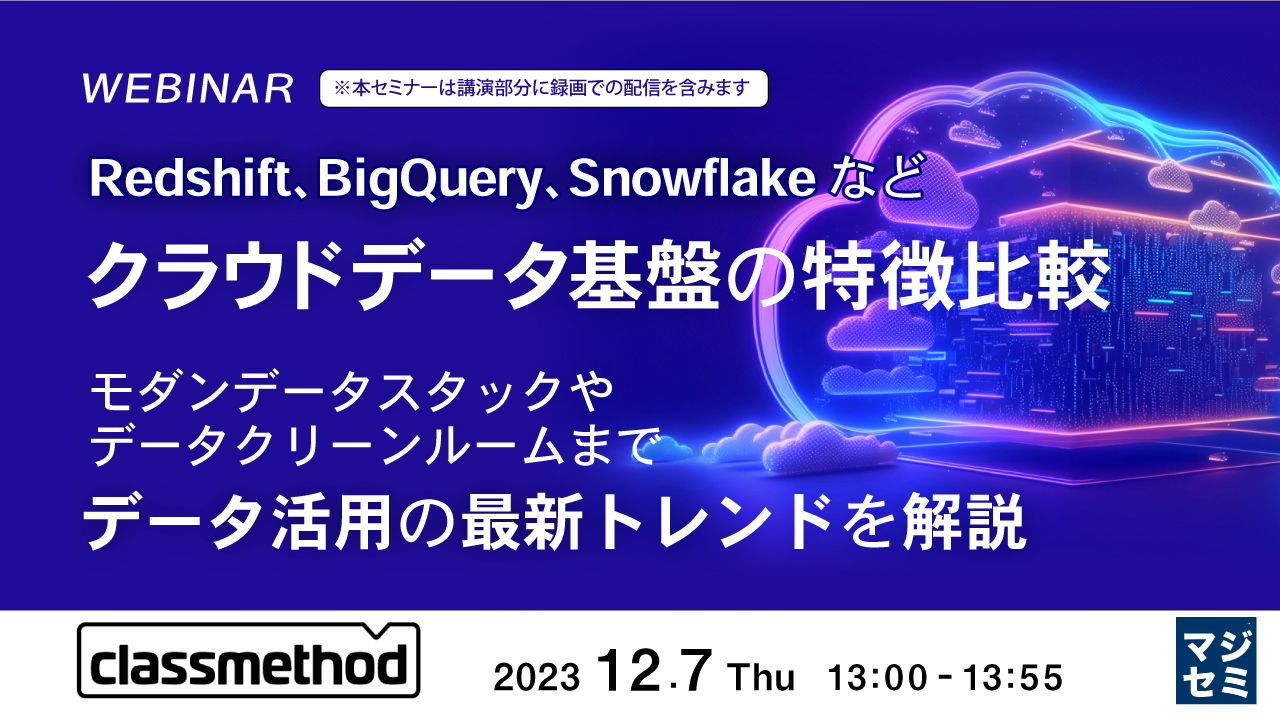 WEBINAR

※本セミナーは講演部分に録画での配信を含みます

Redshift、BigQuery、Snowflake など

クラウドデータ基盤の特徴比較

モダンデータスタックや
データクリーンルームまで

データ活用の最新トレンドを解説

classmethod

2023 12.7 Thu 13:00 - 13:55

マジセミ